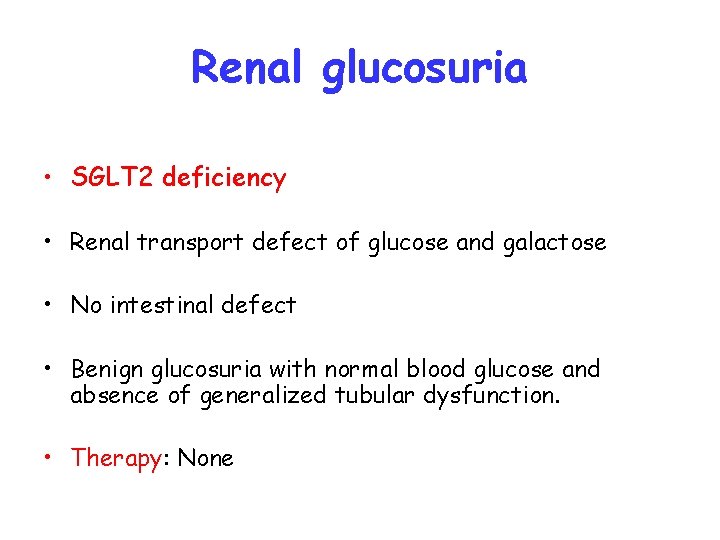 Renal glucosuria

• SGLT2 deficiency

• Renal transport defect of glucose and galactose

• No intestinal defect

• Benign glucosuria with normal blood glucose and absence of generalized tubular dysfunction.

• Therapy: None